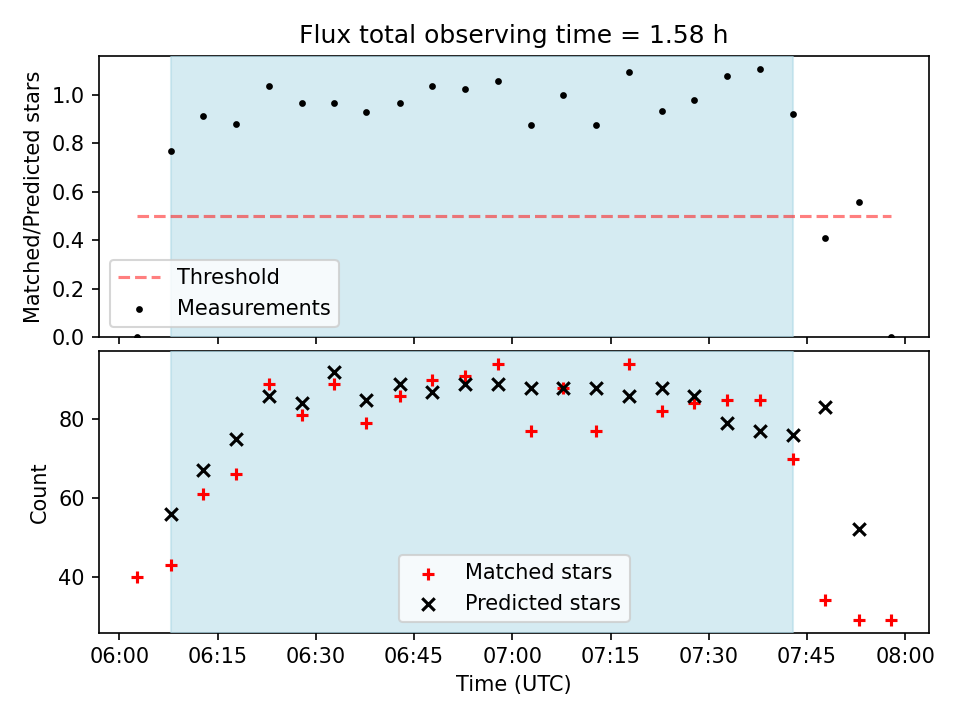 Flux total observing time = 1.58 h

Matched/Predicted stars

1.0
0.8
0.6
0.4
0.2
0.0

Threshold
Measurements

Count

80
60
40

Matched stars
Predicted stars

06:00 06:15 06:30 06:45 07:00 07:15 07:30 07:45 08:00
Time (UTC)